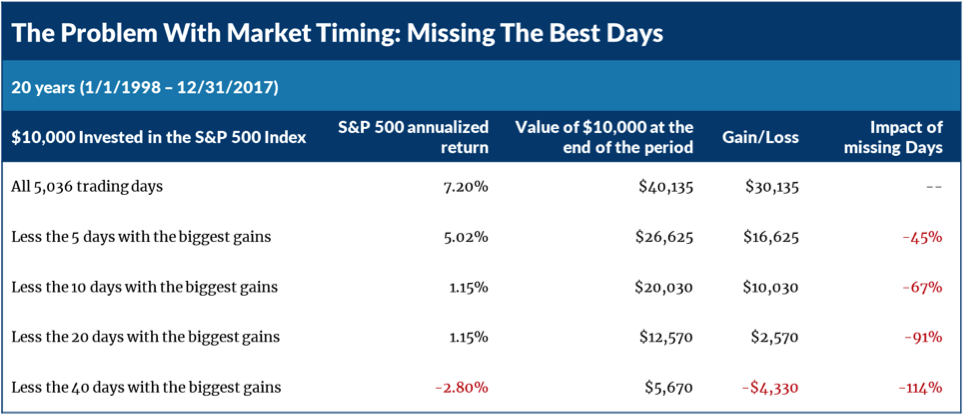 The Problem With Market Timing: Missing The Best Days

20 years (1/1/1998 – 12/31/2017)

| \$10,000 Invested in the S&P 500 Index | S&P 500 annualized return | Value of \$10,000 at the end of the period | Gain/Loss | Impact of missing Days |
|---|---|---|---|---|
| All 5,036 trading days | 7.20% | \$40,135 | \$30,135 | -- |
| Less the 5 days with the biggest gains | 5.02% | \$26,625 | \$16,625 | -45% |
| Less the 10 days with the biggest gains | 1.15% | \$20,030 | \$10,030 | -67% |
| Less the 20 days with the biggest gains | 1.15% | \$12,570 | \$2,570 | -91% |
| Less the 40 days with the biggest gains | -2.80% | \$5,670 | -\$4,330 | -114% |